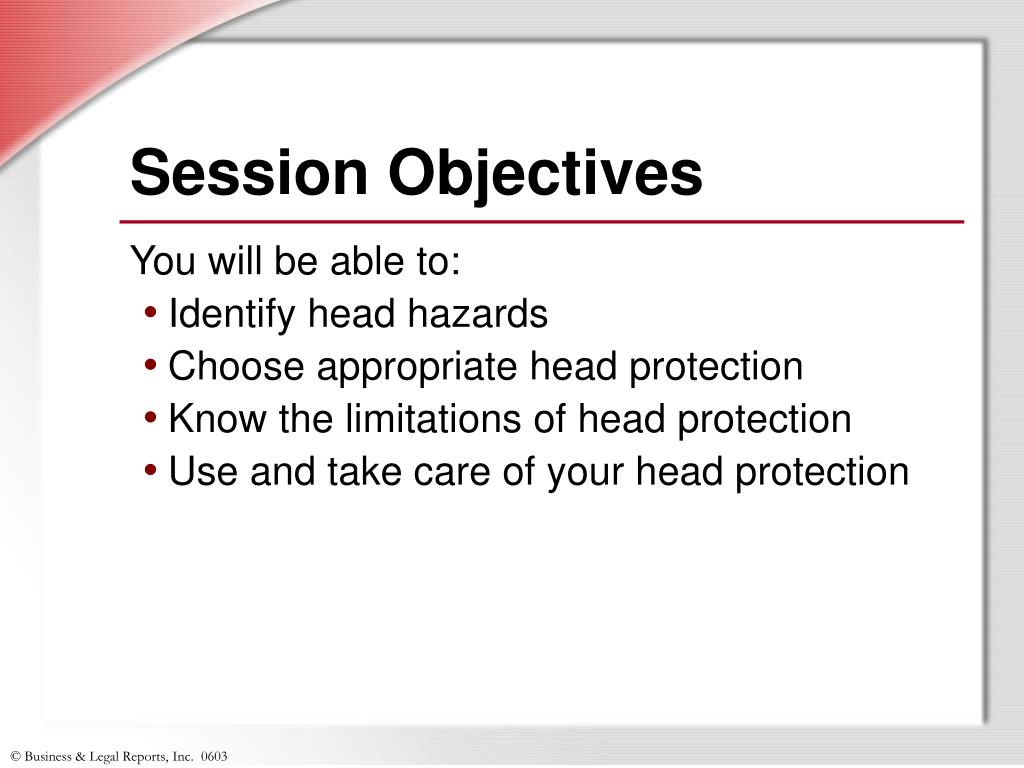 Session Objectives

You will be able to:
• Identify head hazards
• Choose appropriate head protection
• Know the limitations of head protection
• Use and take care of your head protection

© Business & Legal Reports, Inc. 0603